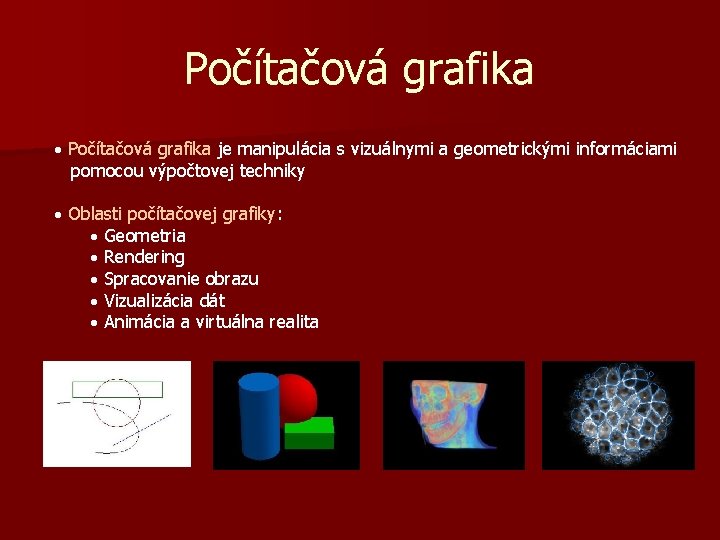 Počítačová grafika

• Počítačová grafika je manipulácia s vizuálnymi a geometrickými informáciami pomocou výpočtovej techniky

• Oblasti počítačovej grafiky:
• Geometria
• Rendering
• Spracovanie obrazu
• Vizualizácia dát
• Animácia a virtuálna realita